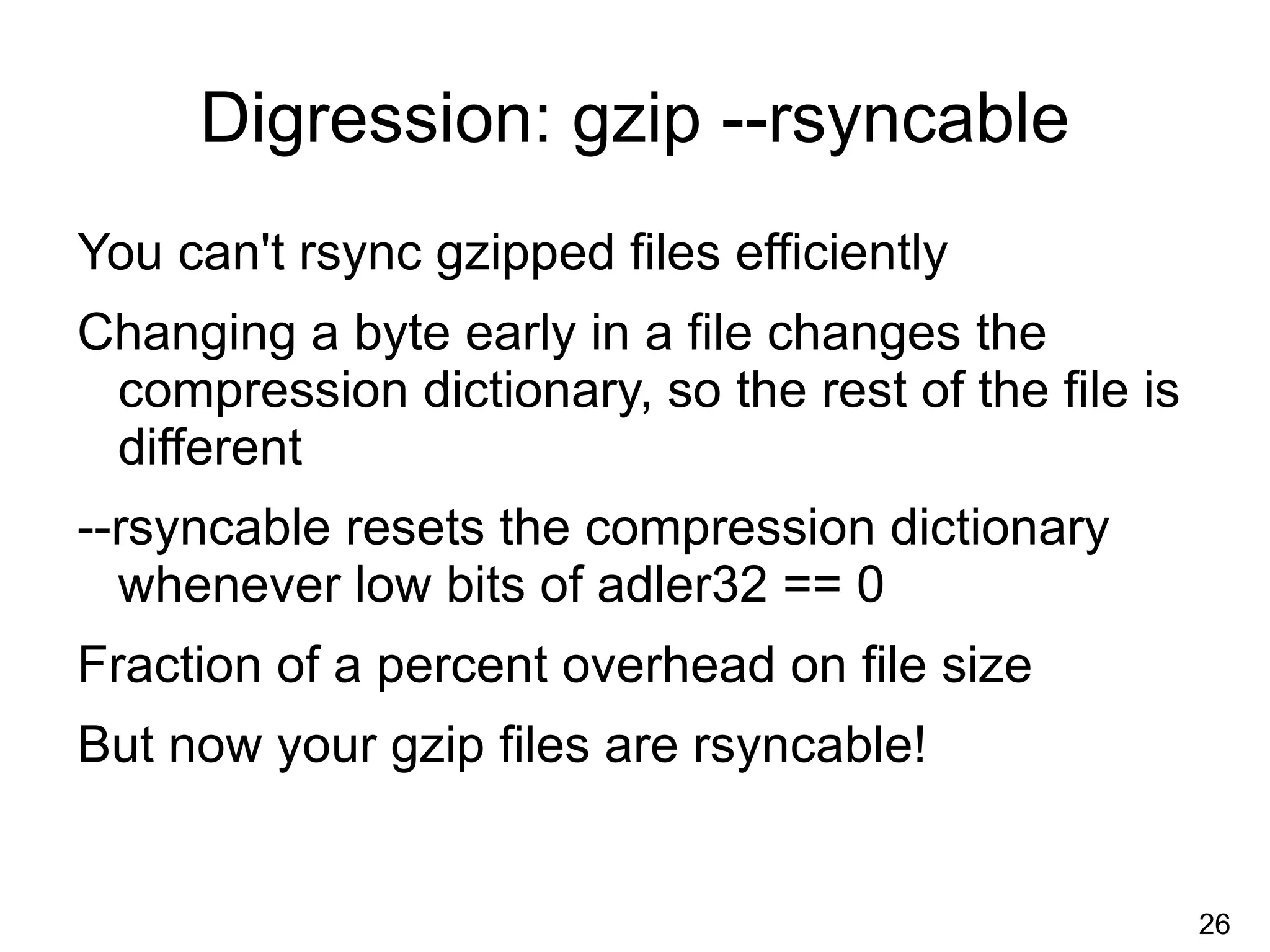 Digression: gzip --rsyncable

You can't rsync gzipped files efficiently

Changing a byte early in a file changes the compression dictionary, so the rest of the file is different

--rsyncable resets the compression dictionary whenever low bits of adler32 == 0

Fraction of a percent overhead on file size

But now your gzip files are rsyncable!

26